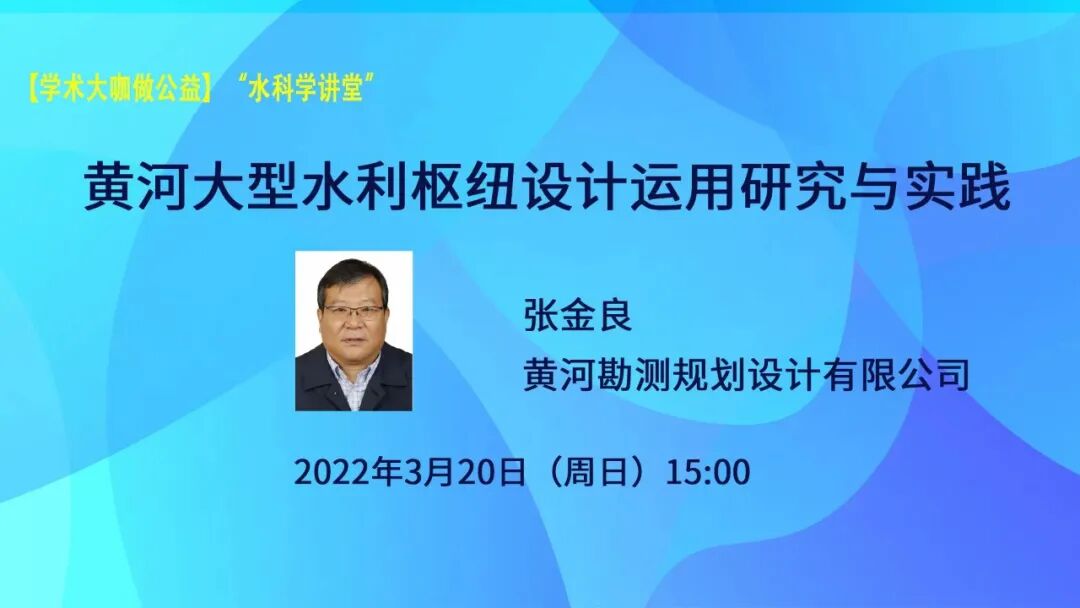 【学术大咖做公益】“水科学讲堂”

黄河大型水利枢纽设计运用研究与实践

张金良
黄河勘测规划设计有限公司

2022年3月20日（周日）15:00